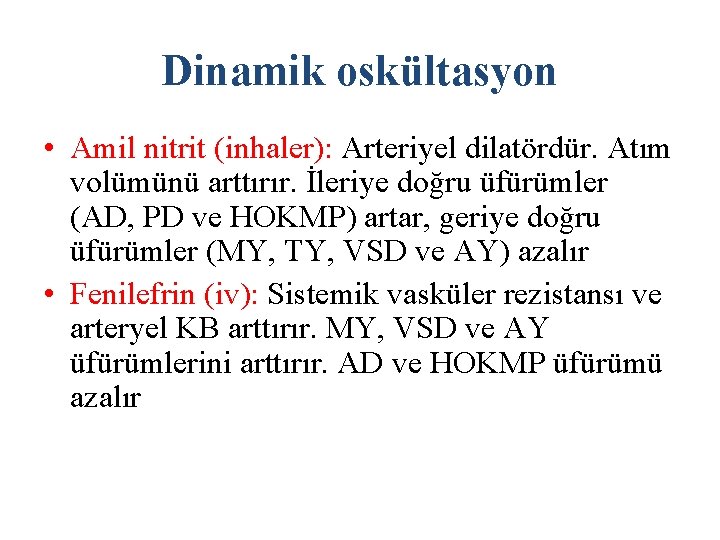 Dinamik oskültasyon

• Amil nitrit (inhaler): Arteriyel dilatördür. Atım volümünü arttırır. İleriye doğru üfürümler (AD, PD ve HOKMP) artar, geriye doğru üfürümler (MY, TY, VSD ve AY) azalır

• Fenilefrin (iv): Sistemik vasküler rezistansı ve arteryel KB arttırır. MY, VSD ve AY üfürümlerini arttırır. AD ve HOKMP üfürümü azalır